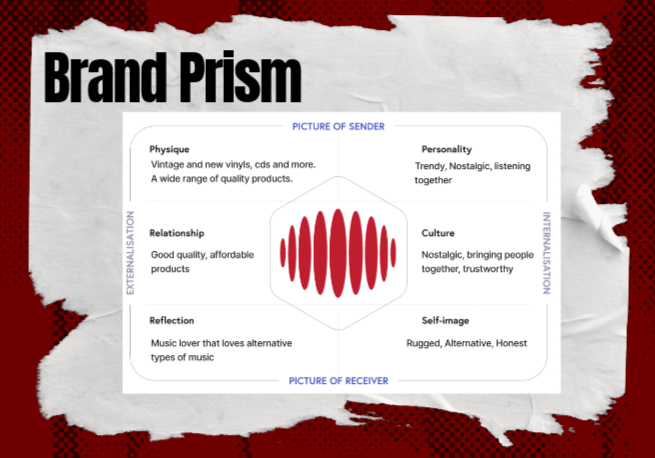 Brand Prism

PICTURE OF SENDER

Physique
Vintage and new vinyls, cds and more. A wide range of quality products.

Personality
Trendy, Nostalgic, listening together

EXTERNALISATION

Relationship
Good quality, affordable products

Culture
Nostalgic, bringing people together, trustworthy

INTERNALISATION

Reflection
Music lover that loves alternative types of music

Self-image
Rugged, Alternative, Honest

PICTURE OF RECEIVER